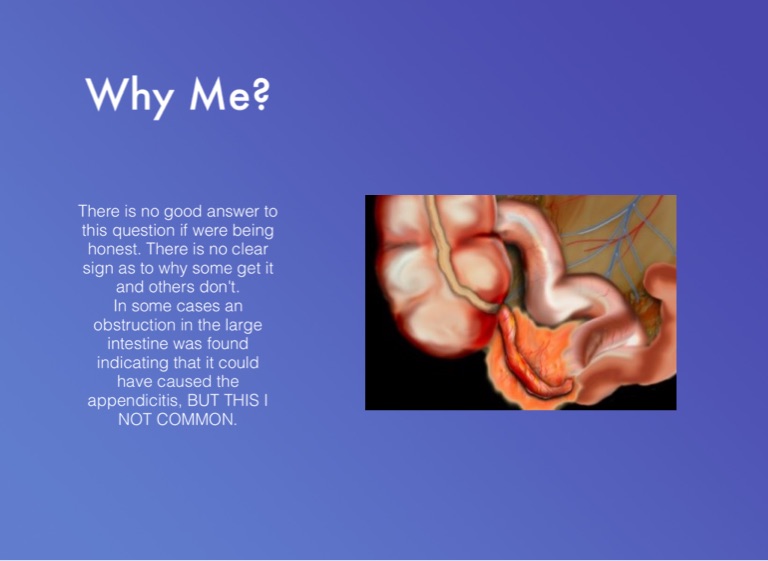 Why Me?

There is no good answer to this question if were being honest. There is no clear sign as to why some get it and others don't.
In some cases an obstruction in the large intestine was found indicating that it could have caused the appendicitis, BUT THIS I NOT COMMON.